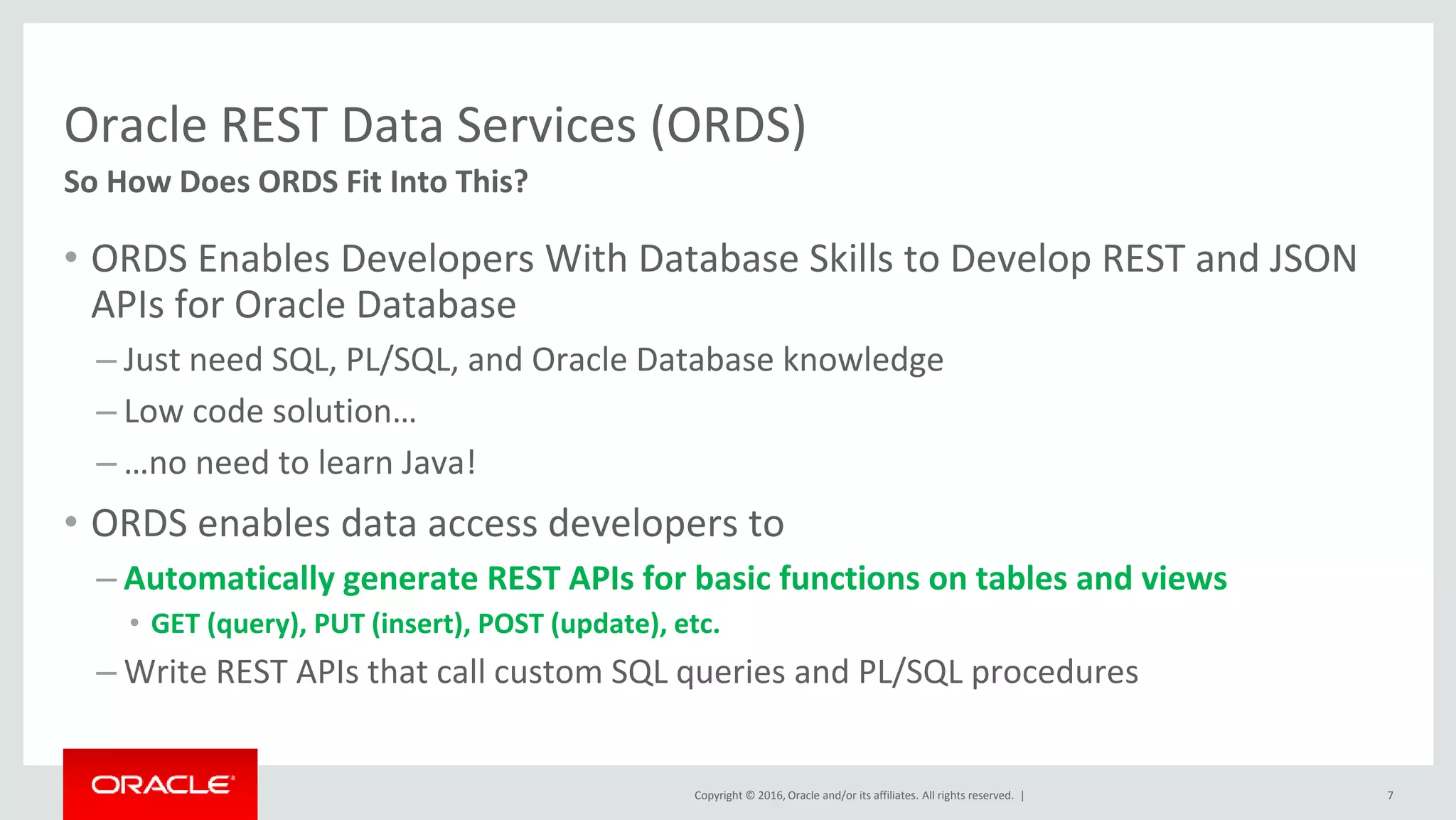 Oracle REST Data Services (ORDS)

So How Does ORDS Fit Into This?

• ORDS Enables Developers With Database Skills to Develop REST and JSON APIs for Oracle Database

– Just need SQL, PL/SQL, and Oracle Database knowledge

– Low code solution…

– …no need to learn Java!

• ORDS enables data access developers to

– Automatically generate REST APIs for basic functions on tables and views

• GET (query), PUT (insert), POST (update), etc.

– Write REST APIs that call custom SQL queries and PL/SQL procedures

ORACLE®

Copyright © 2016, Oracle and/or its affiliates. All rights reserved. |

7